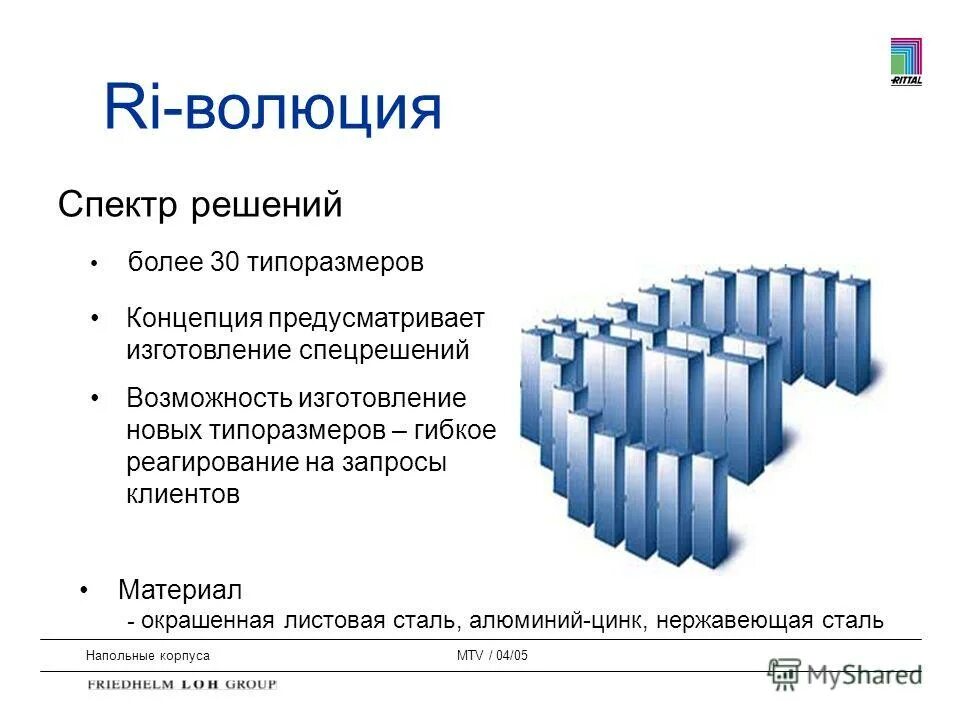 RITTAL

Ri-волюция

Спектр решений

• более 30 типоразмеров

• Концепция предусматривает изготовление спецрешений

• Возможность изготовление новых типоразмеров – гибкое реагирование на запросы клиентов

• Материал
- окрашенная листовая сталь, алюминий-цинк, нержавеющая сталь

Напольные корпуса MTV / 04/05

FRIEDHELM LOH GROUP

MyShared